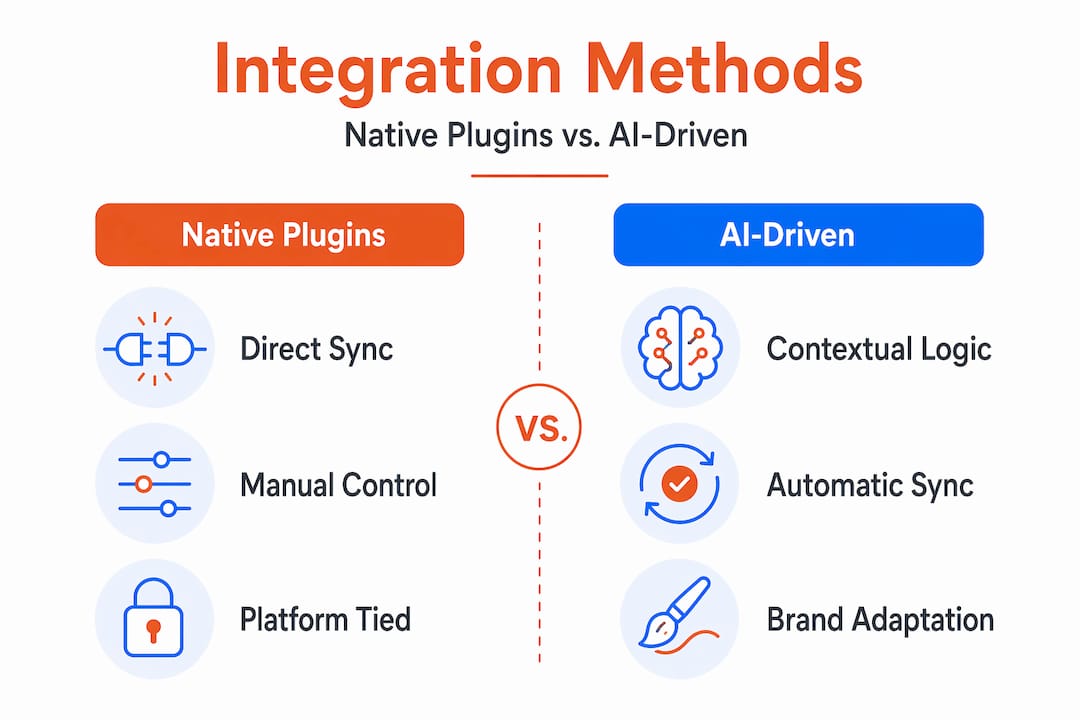 Integration Methods

Native Plugins vs. AI-Driven

Native Plugins

Direct Sync

Manual Control

Platform Tied

VS.

AI-Driven

Contextual Logic

Automatic Sync

Brand Adaptation